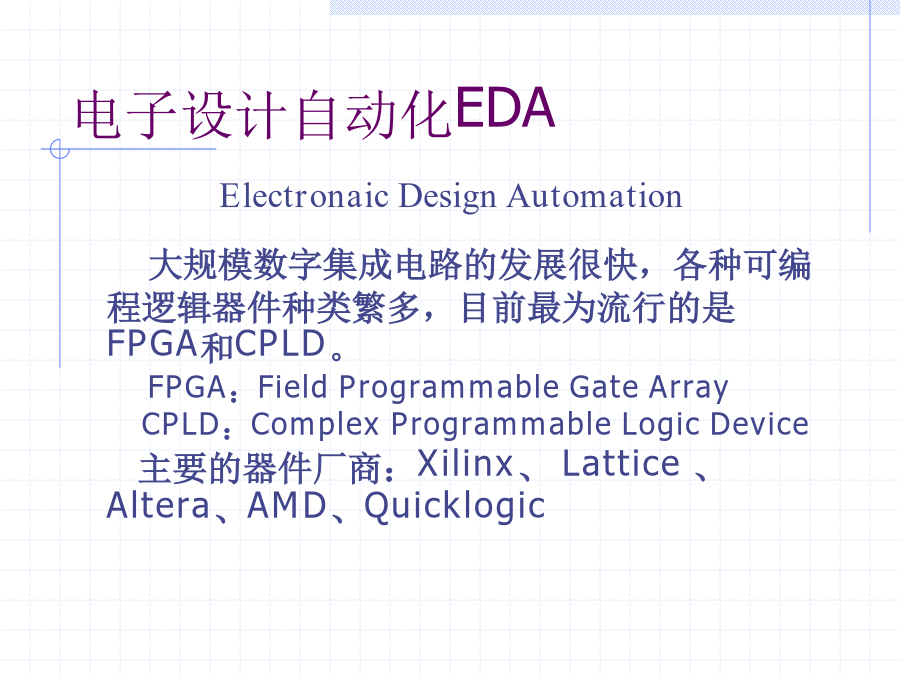 电子设计自动化EDA

Electronaic Design Automation

大规模数字集成电路的发展很快，各种可编程逻辑器件种类繁多，目前最为流行的是FPGA和CPLD。

FPGA：Field Programmable Gate Array

CPLD：Complex Programmable Logic Device

主要的器件厂商：Xilinx、 Lattice 、Altera、AMD、Quicklogic